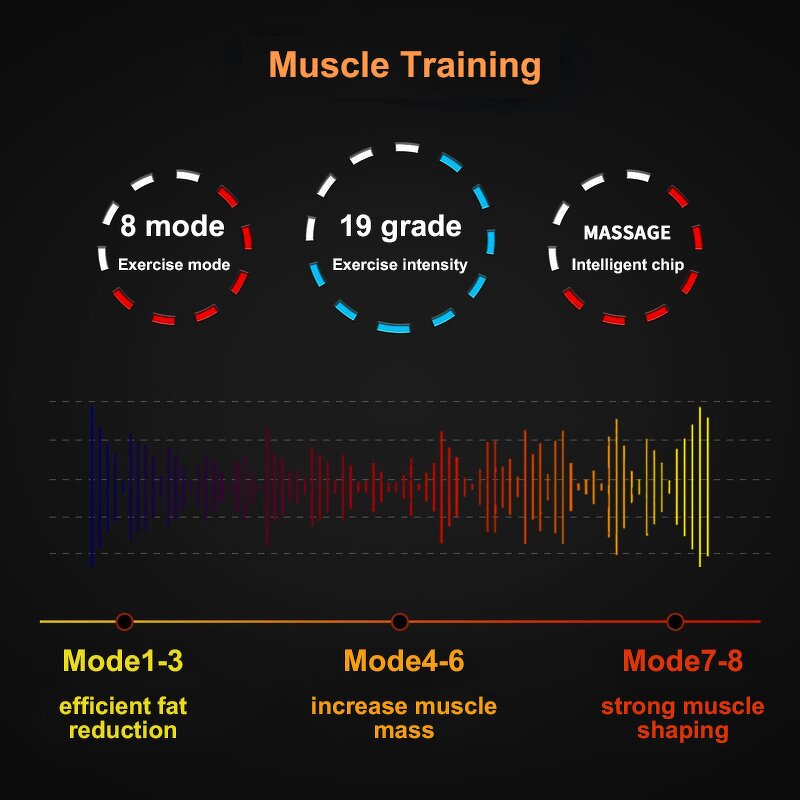 Muscle Training

8 mode
Exercise mode

19 grade
Exercise intensity

MASSAGE
Intelligent chip

Mode1-3
efficient fat reduction

Mode4-6
increase muscle mass

Mode7-8
strong muscle shaping